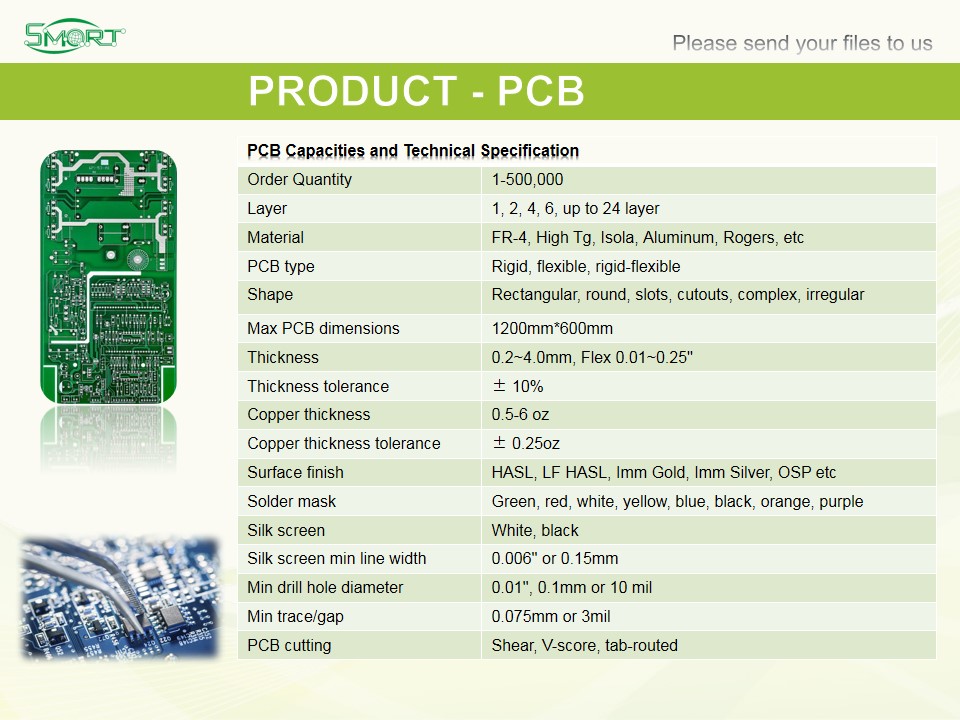 SMART

Please send your files to us

PRODUCT - PCB

| PCB Capacities and Technical Specification | |
|---|---|
| Order Quantity | 1-500,000 |
| Layer | 1, 2, 4, 6, up to 24 layer |
| Material | FR-4, High Tg, Isola, Aluminum, Rogers, etc |
| PCB type | Rigid, flexible, rigid-flexible |
| Shape | Rectangular, round, slots, cutouts, complex, irregular |
| Max PCB dimensions | 1200mm*600mm |
| Thickness | 0.2~4.0mm, Flex 0.01~0.25" |
| Thickness tolerance | ± 10% |
| Copper thickness | 0.5-6 oz |
| Copper thickness tolerance | ± 0.25oz |
| Surface finish | HASL, LF HASL, Imm Gold, Imm Silver, OSP etc |
| Solder mask | Green, red, white, yellow, blue, black, orange, purple |
| Silk screen | White, black |
| Silk screen min line width | 0.006" or 0.15mm |
| Min drill hole diameter | 0.01", 0.1mm or 10 mil |
| Min trace/gap | 0.075mm or 3mil |
| PCB cutting | Shear, V-score, tab-routed |